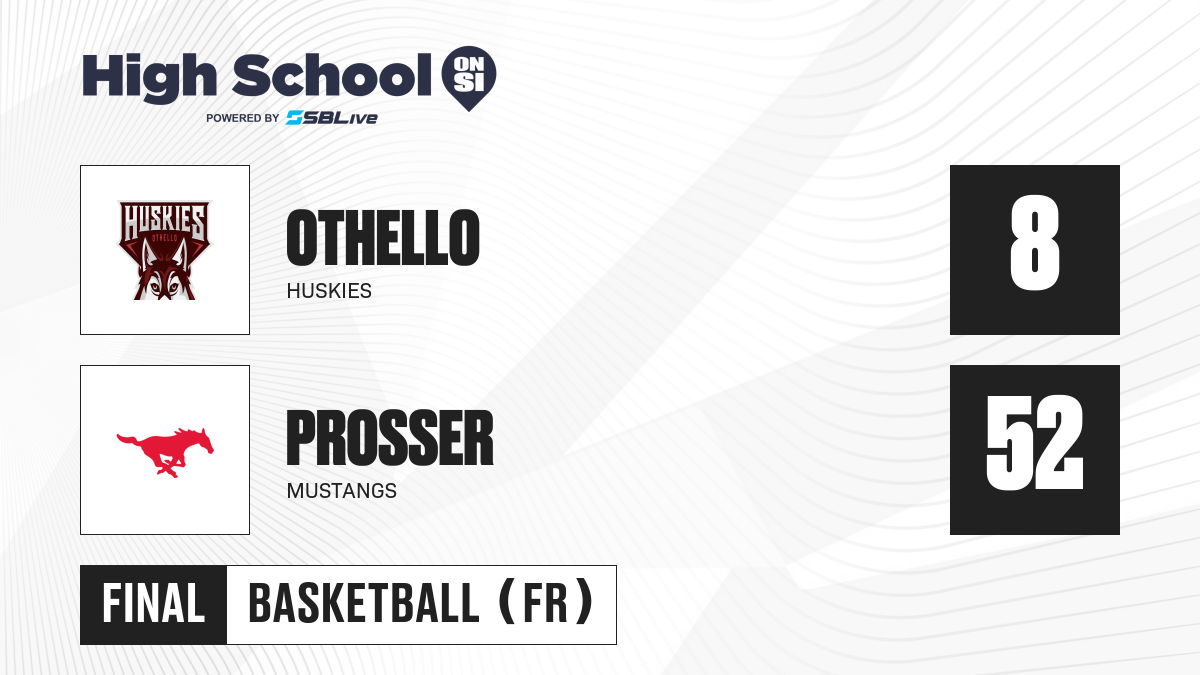 High School ON SI
POWERED BY SBLive

HUSKIES
OTHELLO

OTHELLO
HUSKIES

8

PROSSER
MUSTANGS

52

FINAL
BASKETBALL (FR)